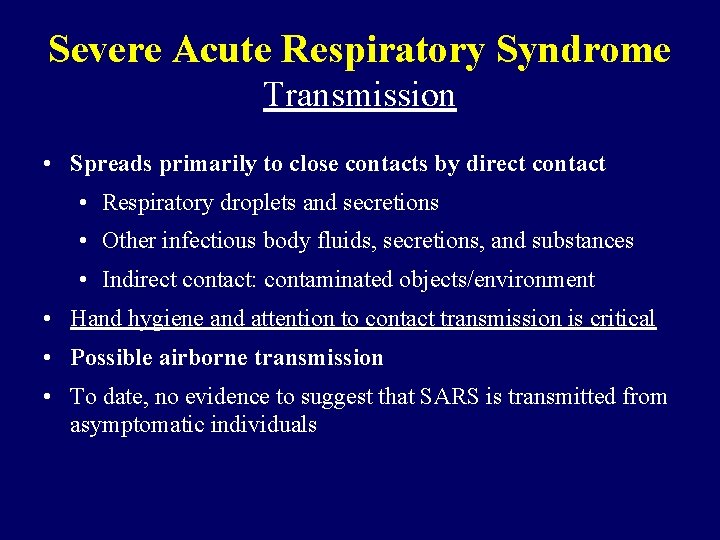 Severe Acute Respiratory Syndrome
Transmission

• Spreads primarily to close contacts by direct contact
  • Respiratory droplets and secretions
  • Other infectious body fluids, secretions, and substances
  • Indirect contact: contaminated objects/environment
• Hand hygiene and attention to contact transmission is critical
• Possible airborne transmission
• To date, no evidence to suggest that SARS is transmitted from asymptomatic individuals